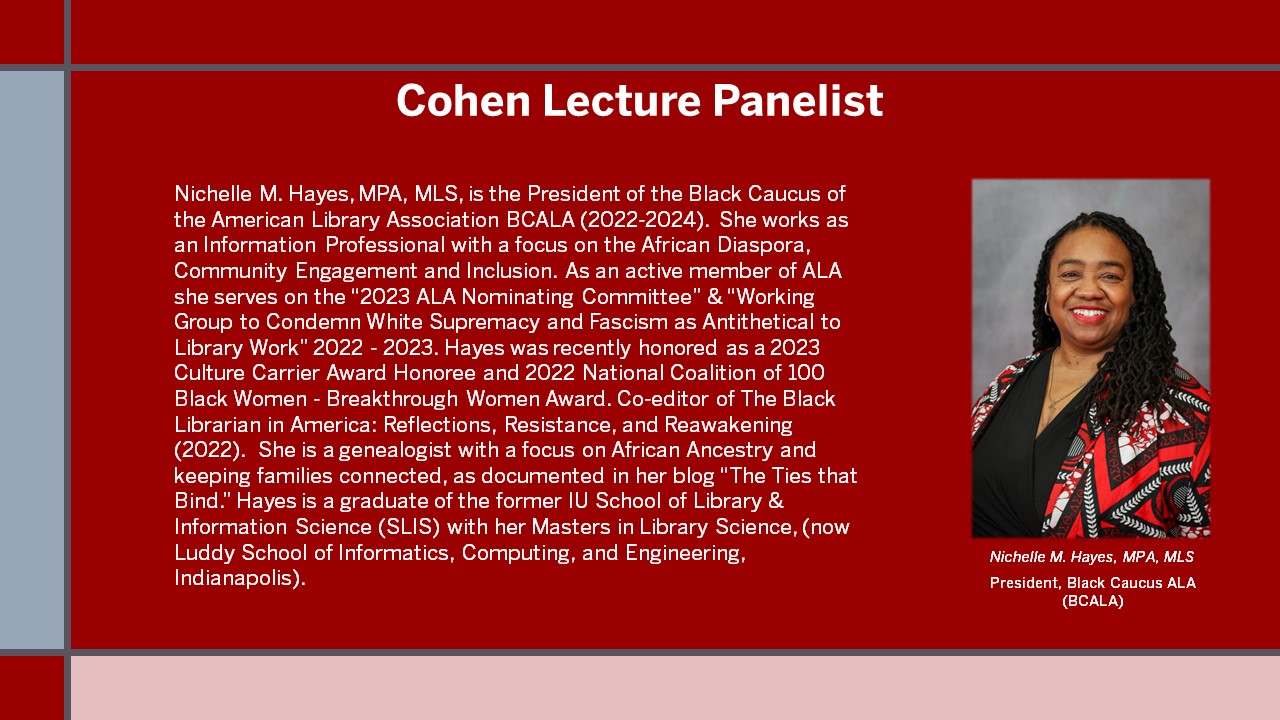 Cohen Lecture Panelist

Nichelle M. Hayes, MPA, MLS, is the President of the Black Caucus of the American Library Association BCALA (2022-2024). She works as an Information Professional with a focus on the African Diaspora, Community Engagement and Inclusion. As an active member of ALA she serves on the "2023 ALA Nominating Committee" & "Working Group to Condemn White Supremacy and Fascism as Antithetical to Library Work" 2022 - 2023. Hayes was recently honored as a 2023 Culture Carrier Award Honoree and 2022 National Coalition of 100 Black Women - Breakthrough Women Award. Co-editor of The Black Librarian in America: Reflections, Resistance, and Reawakening (2022). She is a genealogist with a focus on African Ancestry and keeping families connected, as documented in her blog "The Ties that Bind." Hayes is a graduate of the former IU School of Library & Information Science (SLIS) with her Masters in Library Science, (now Luddy School of Informatics, Computing, and Engineering, Indianapolis).

Nichelle M. Hayes, MPA, MLS
President, Black Caucus ALA (BCALA)